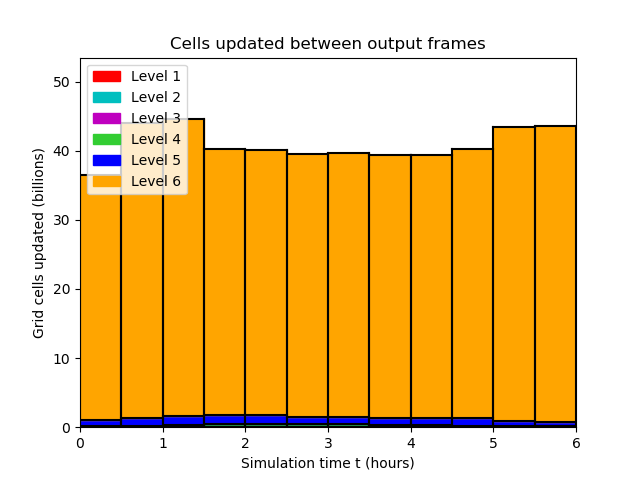 Cells updated between output frames

Level 1
Level 2
Level 3
Level 4
Level 5
Level 6

Grid cells updated (billions)

50
40
30
20
10
0

0
1
2
3
4
5
6

Simulation time t (hours)